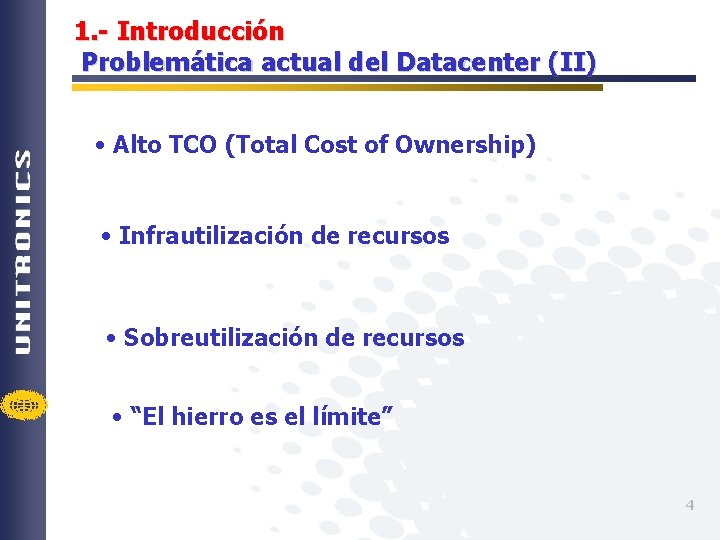 UNITRONICS

1.- Introducción
Problemática actual del Datacenter (II)

• Alto TCO (Total Cost of Ownership)

• Infrautilización de recursos

• Sobreutilización de recursos

• “El hierro es el límite”

4